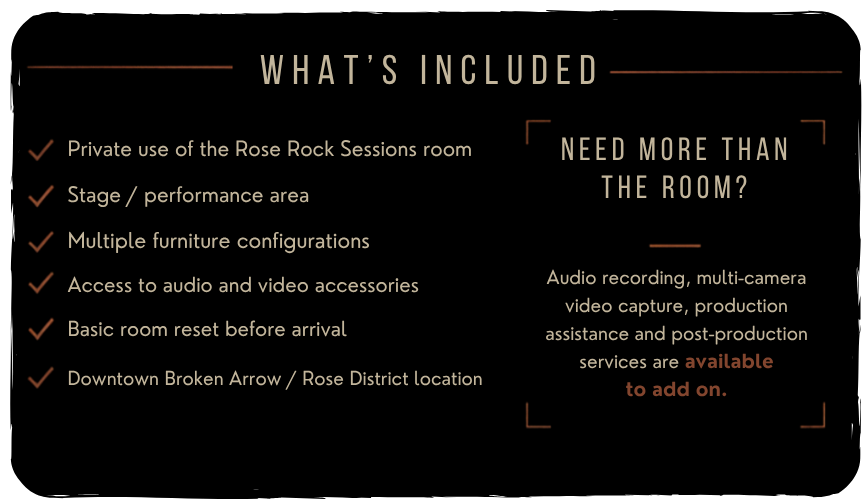 WHAT'S INCLUDED

Private use of the Rose Rock Sessions room

Stage / performance area

Multiple furniture configurations

Access to audio and video accessories

Basic room reset before arrival

Downtown Broken Arrow / Rose District location

NEED MORE THAN THE ROOM?

Audio recording, multi-camera video capture, production assistance and post-production services are available to add on.